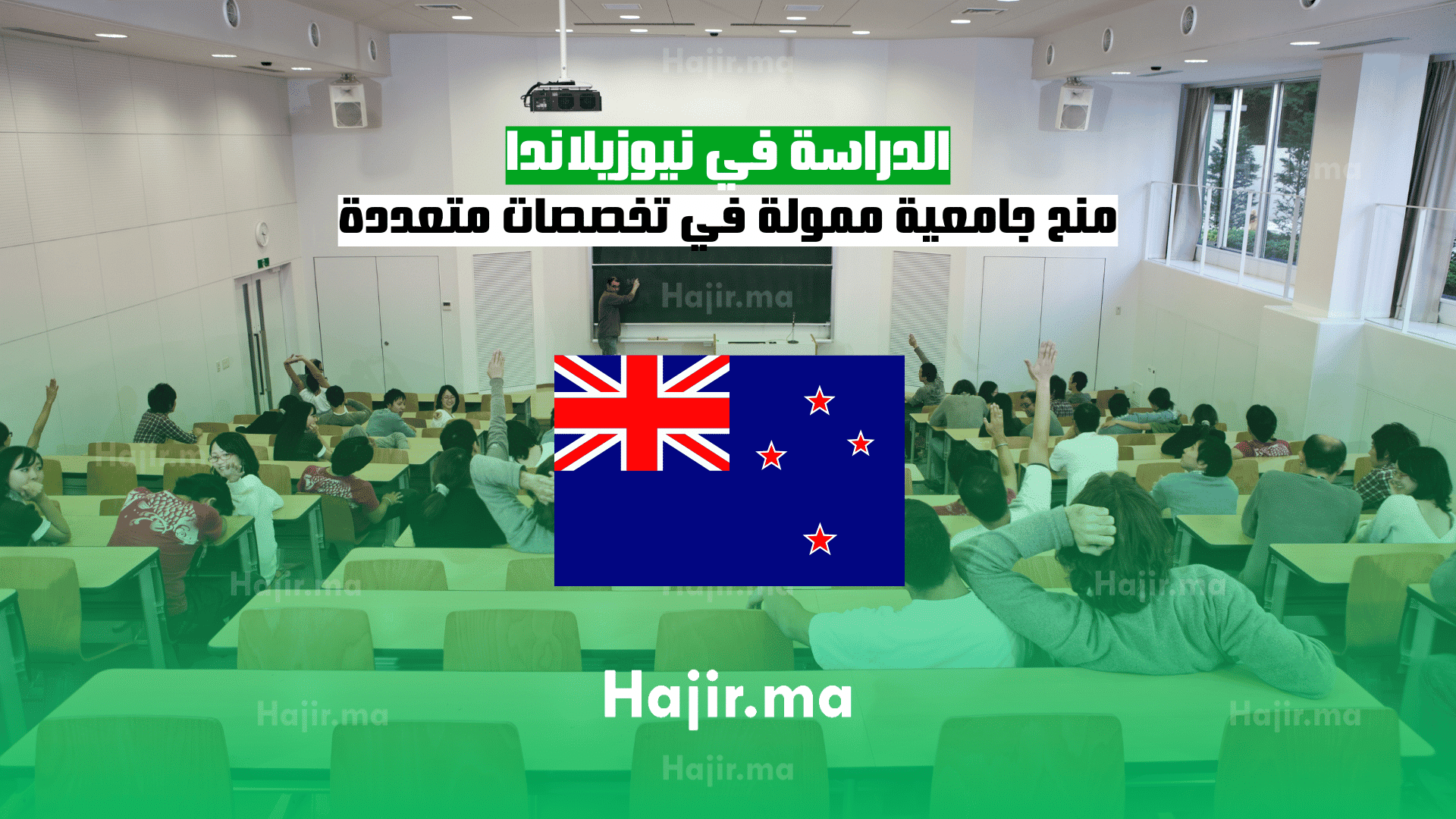 Hajir.ma

الدراسة في نيوزيلاندا
منح جامعية ممولة في تخصصات متعددة

Hajir.ma

Hajir.ma

Hajir.ma

Hajir.ma

Hajir.ma

Hajir.ma

Hajir.ma

Hajir.ma

Hajir.ma